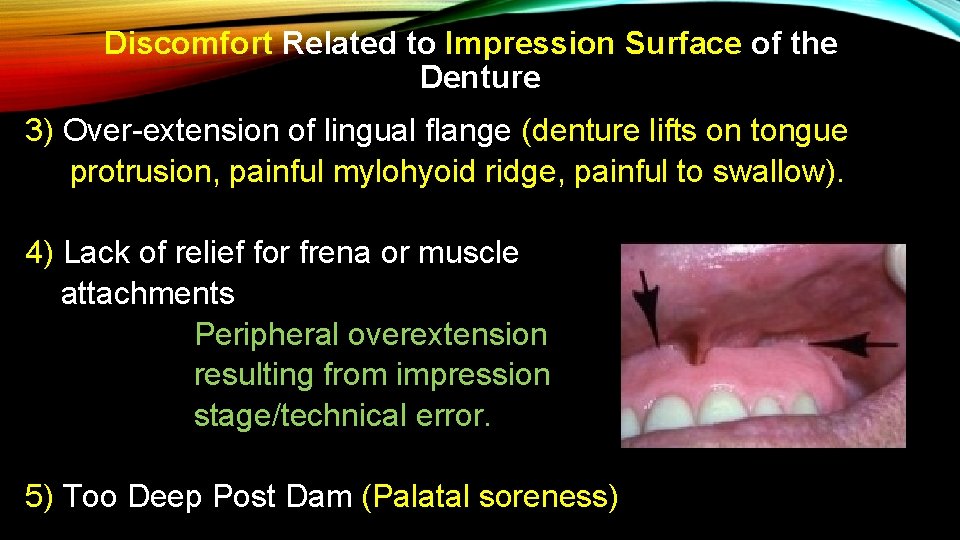 Discomfort Related to Impression Surface of the Denture

3) Over-extension of lingual flange (denture lifts on tongue protrusion, painful mylohyoid ridge, painful to swallow).

4) Lack of relief for frena or muscle attachments

Peripheral overextension resulting from impression stage/technical error.

5) Too Deep Post Dam (Palatal soreness)